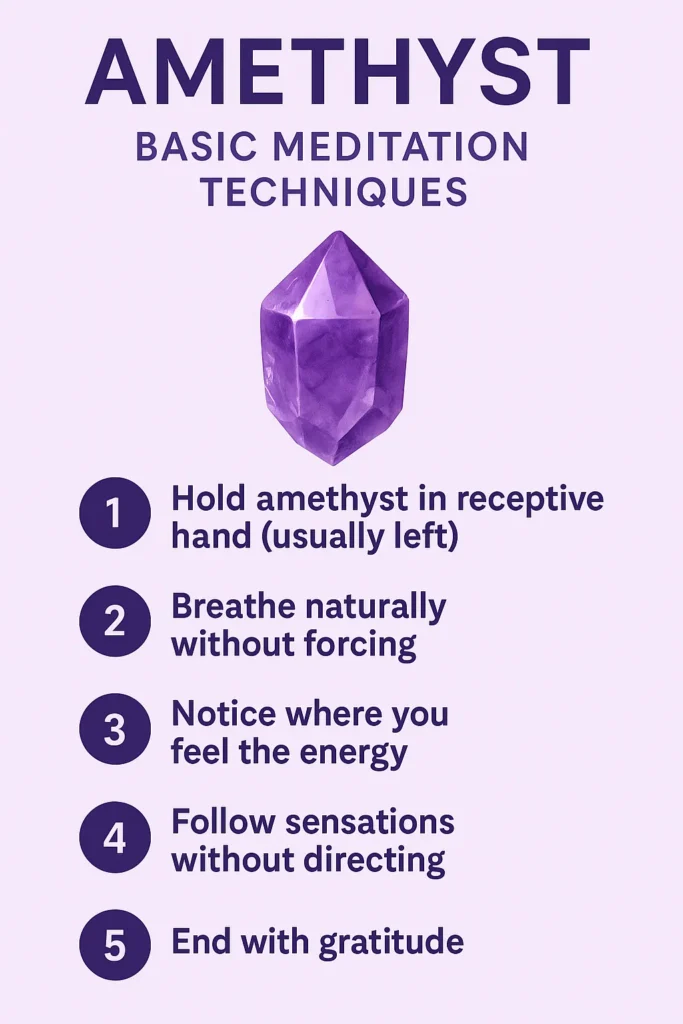 AMETHYST

BASIC MEDITATION TECHNIQUES

1 Hold amethyst in receptive hand (usually left)

2 Breathe naturally without forcing

3 Notice where you feel the energy

4 Follow sensations without directing

5 End with gratitude